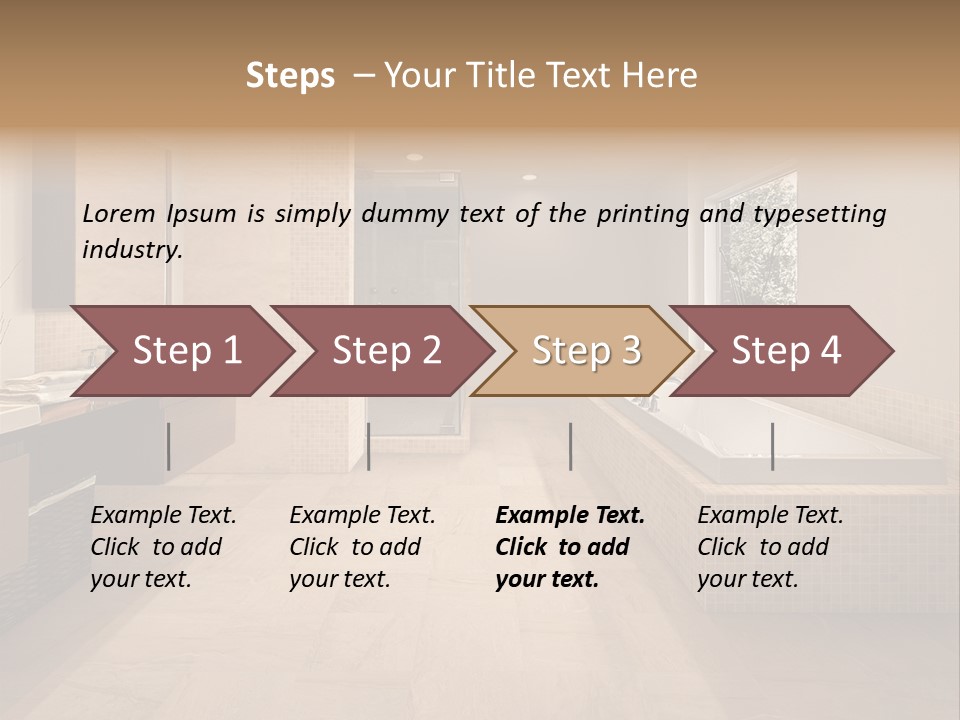 Steps – Your Title Text Here

Lorem Ipsum is simply dummy text of the printing and typesetting industry.

Step 1

Step 2

Step 3

Step 4

Example Text. Click to add your text.

Example Text. Click to add your text.

Example Text. Click to add your text.

Example Text. Click to add your text.